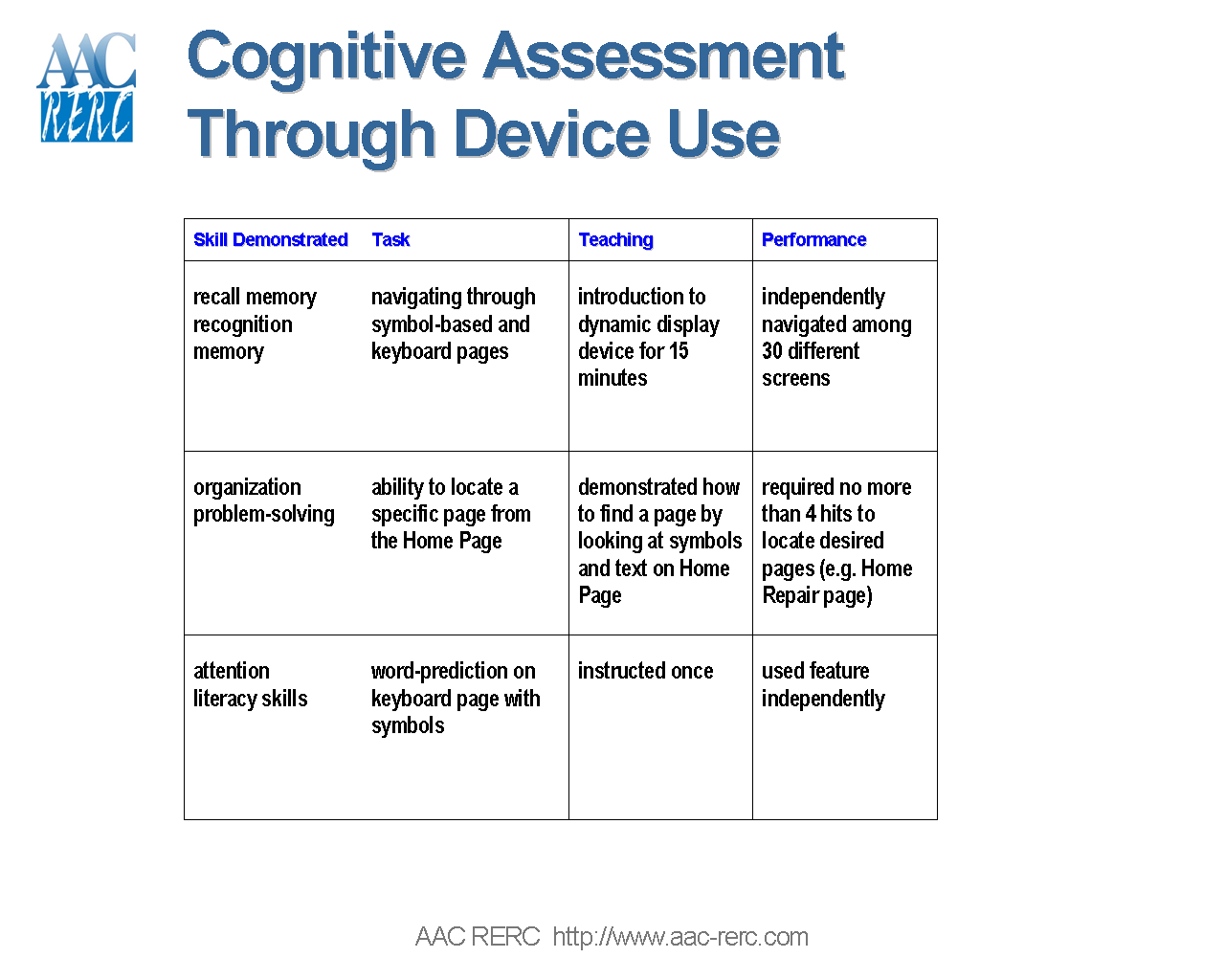 AAC RERC

Cognitive Assessment Through Device Use

| Skill Demonstrated | Task | Teaching | Performance |
|---|---|---|---|
| recall memory recognition memory | navigating through symbol-based and keyboard pages | introduction to dynamic display device for 15 minutes | independently navigated among 30 different screens |
| organization problem-solving | ability to locate a specific page from the Home Page | demonstrated how to find a page by looking at symbols and text on Home Page | required no more than 4 hits to locate desired pages (e.g. Home Repair page) |
| attention literacy skills | word-prediction on keyboard page with symbols | instructed once | used feature independently |

AAC RERC http://www.aac-rerc.com